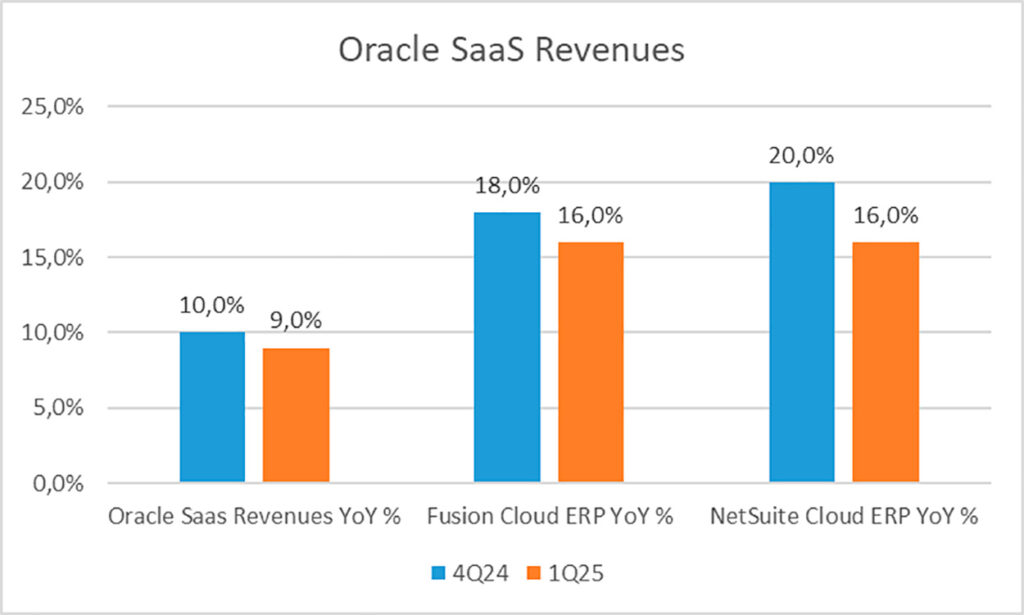 Oracle SaaS Revenues

25,0%
20,0%
15,0%
10,0%
5,0%
0,0%

10,0%
9,0%
18,0%
16,0%
20,0%
16,0%

Oracle Saas Revenues YoY %
Fusion Cloud ERP YoY %
NetSuite Cloud ERP YoY %

4Q24
1Q25